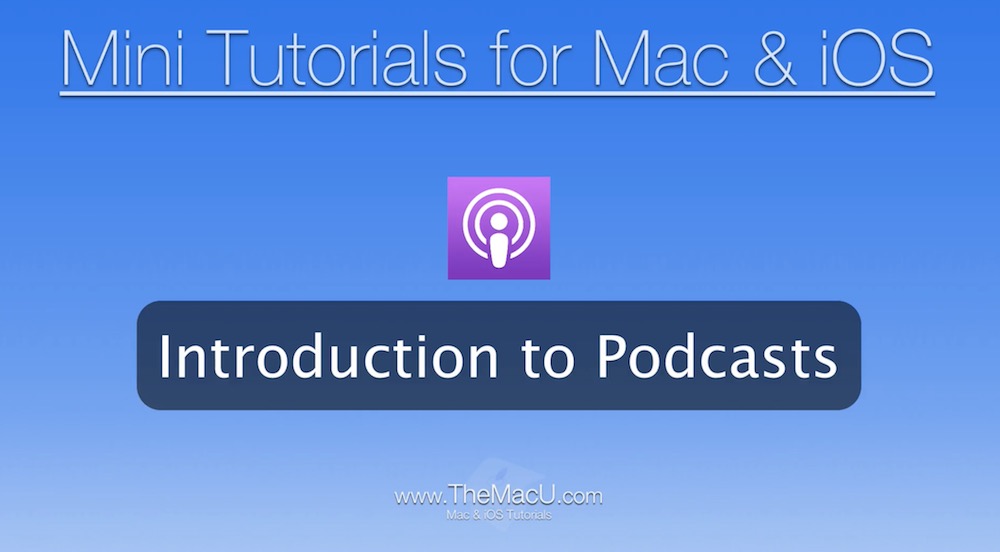 Mini Tutorials for Mac & iOS

Introduction to Podcasts

www.TheMacU.com
Mac & iOS Tutorials